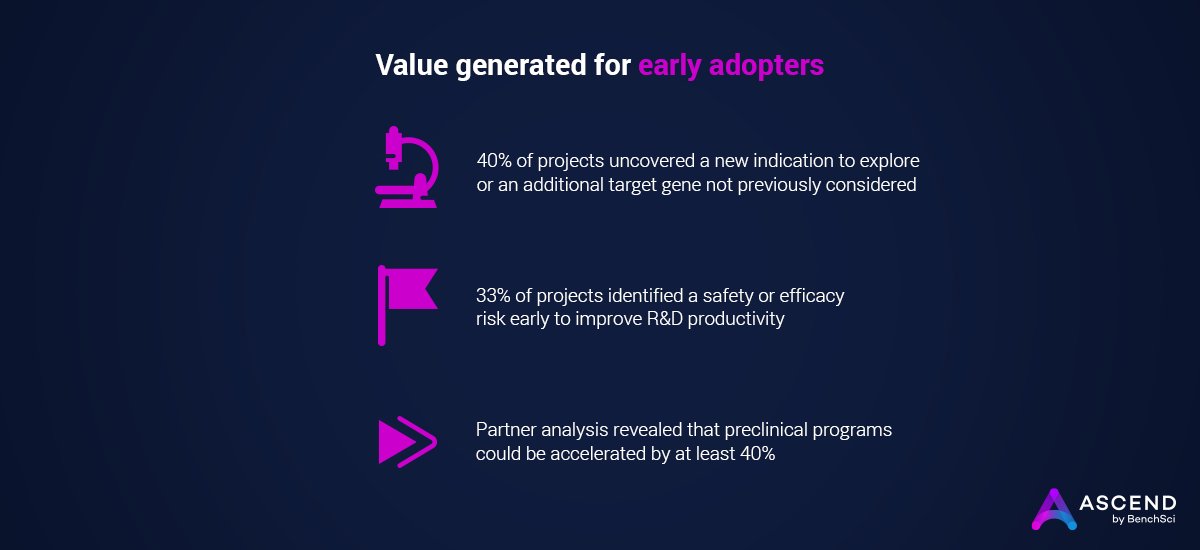 Value generated for early adopters

40% of projects uncovered a new indication to explore or an additional target gene not previously considered

33% of projects identified a safety or efficacy risk early to improve R&D productivity

Partner analysis revealed that preclinical programs could be accelerated by at least 40%

ASCEND
by BenchSci